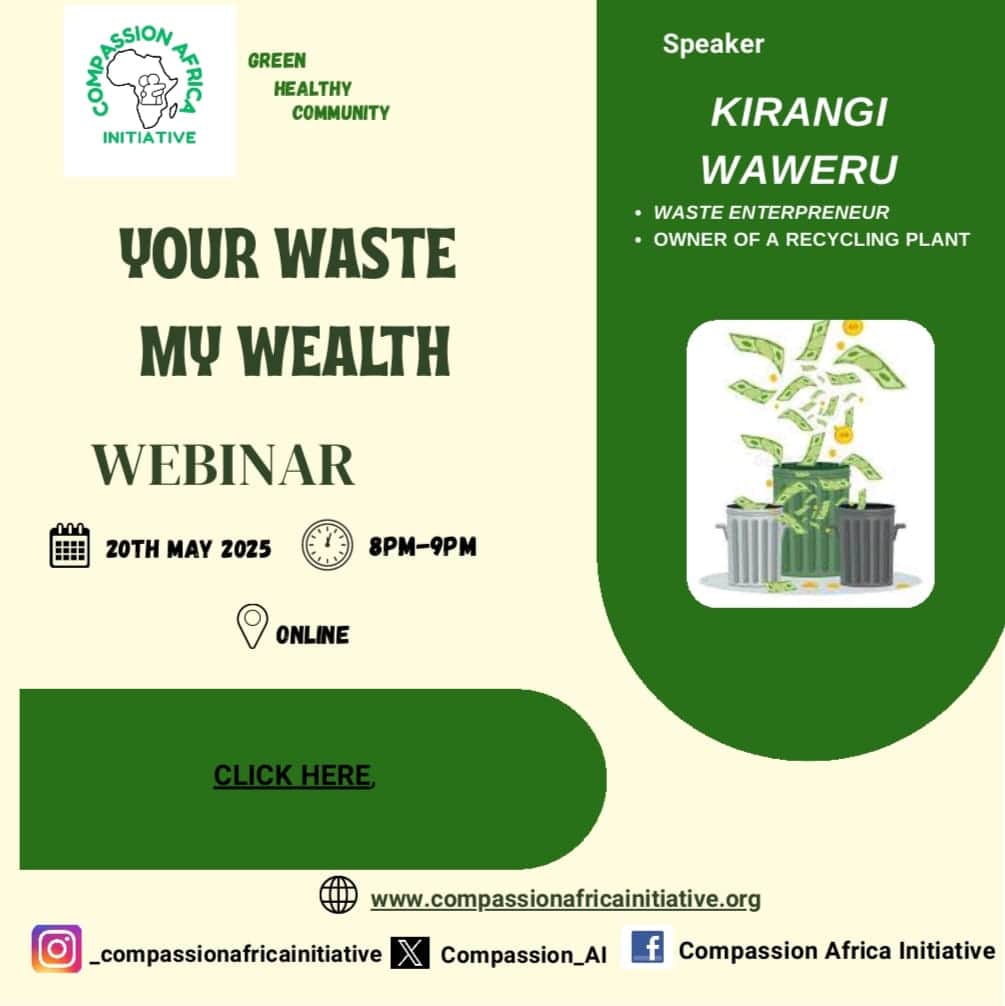 COMPASSION AFRICA INITIATIVE

GREEN
HEALTHY
COMMUNITY

YOUR WASTE MY WEALTH

WEBINAR

20TH MAY 2025

8PM-9PM

ONLINE

CLICK HERE,

Speaker

KIRANGI WAWERU

• WASTE ENTERPRENEUR
• OWNER OF A RECYCLING PLANT

www.compassionafricainitiative.org

_compassionafricainitiative Compassion_AI Compassion Africa Initiative